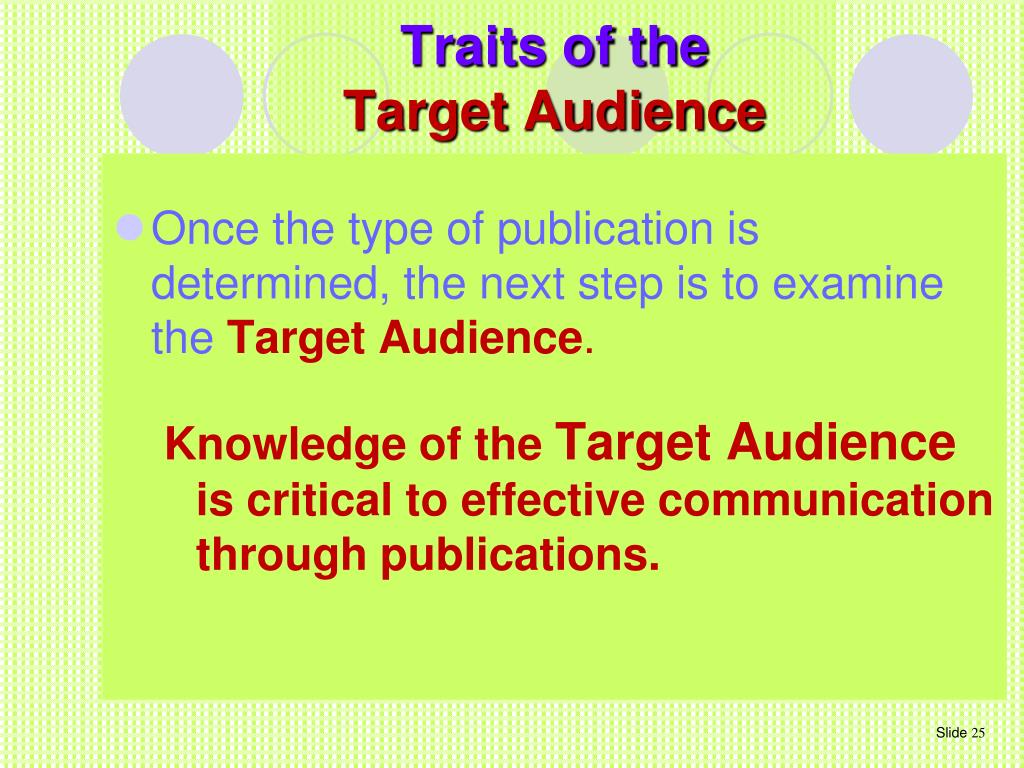 Traits of the
Target Audience

Once the type of publication is determined, the next step is to examine the Target Audience.

Knowledge of the Target Audience is critical to effective communication through publications.

Slide 25